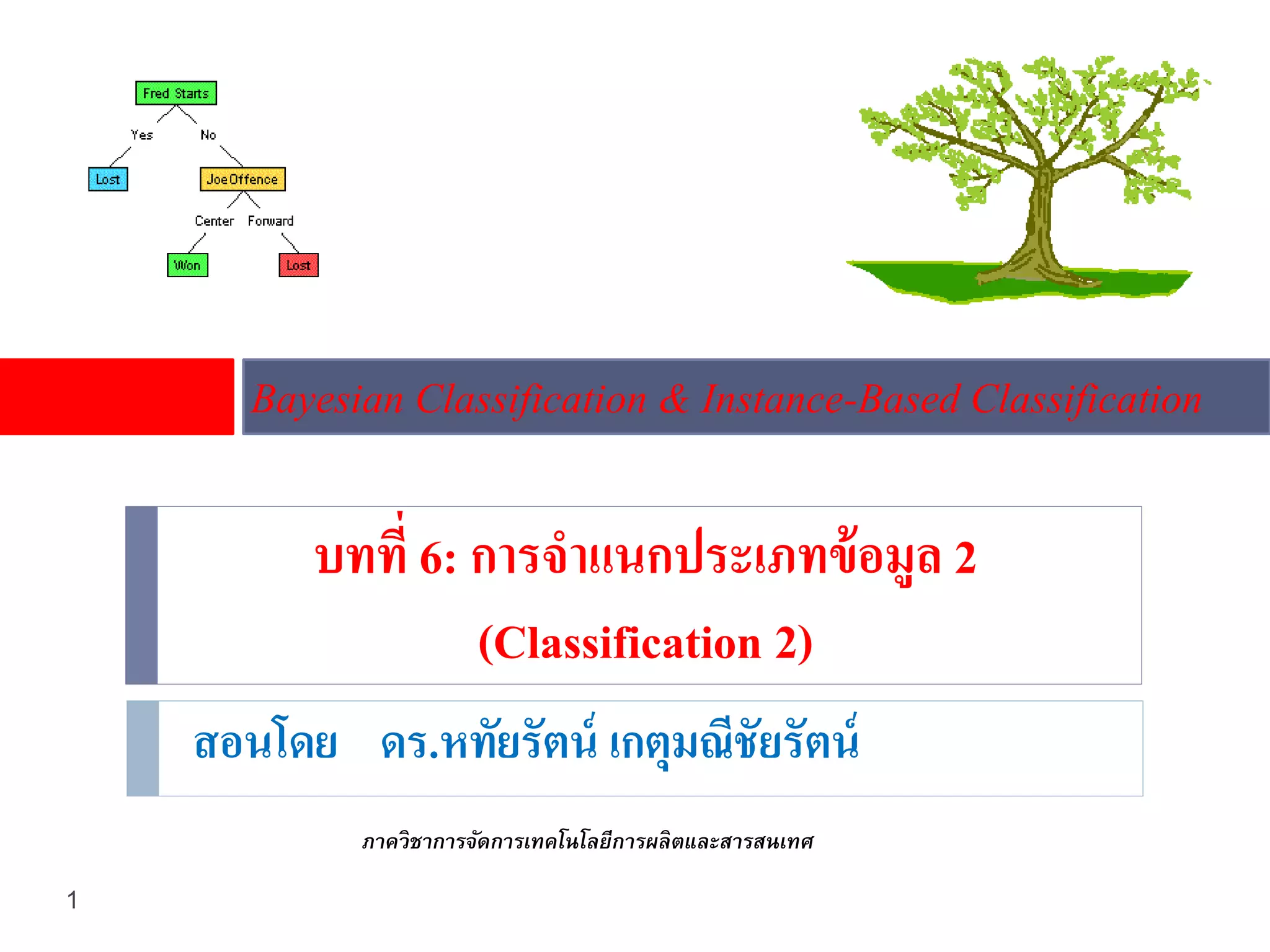 Fred Starts

Yes

No

Lost

Joe Offence

Center

Forward

Won

Lost

Bayesian Classification & Instance-Based Classification

บทที่ 6: การจำแนกประเภทข้อมูล 2

(Classification 2)

สอนโดย ดร.หทัยรัตน์ เกตุมณีชัยรัตน์

ภาควิชาการจัดการเทคโนโลยีการผลิตและสารสนเทศ

1